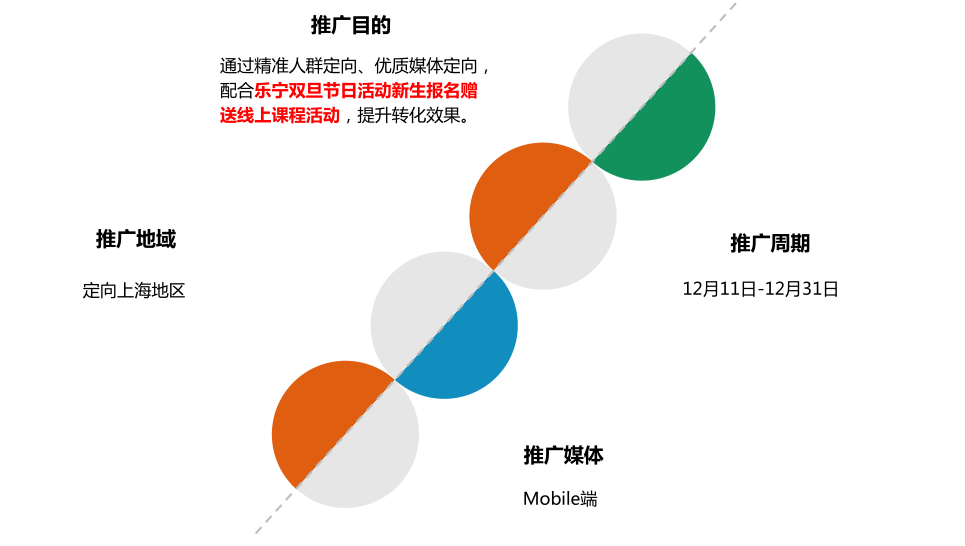 推广目的

通过精准人群定向、优质媒体定向，配合乐宁双旦节日活动新生报名赠送线上课程活动，提升转化效果。

推广地域

定向上海地区

推广周期

12月11日-12月31日

推广媒体

Mobile端